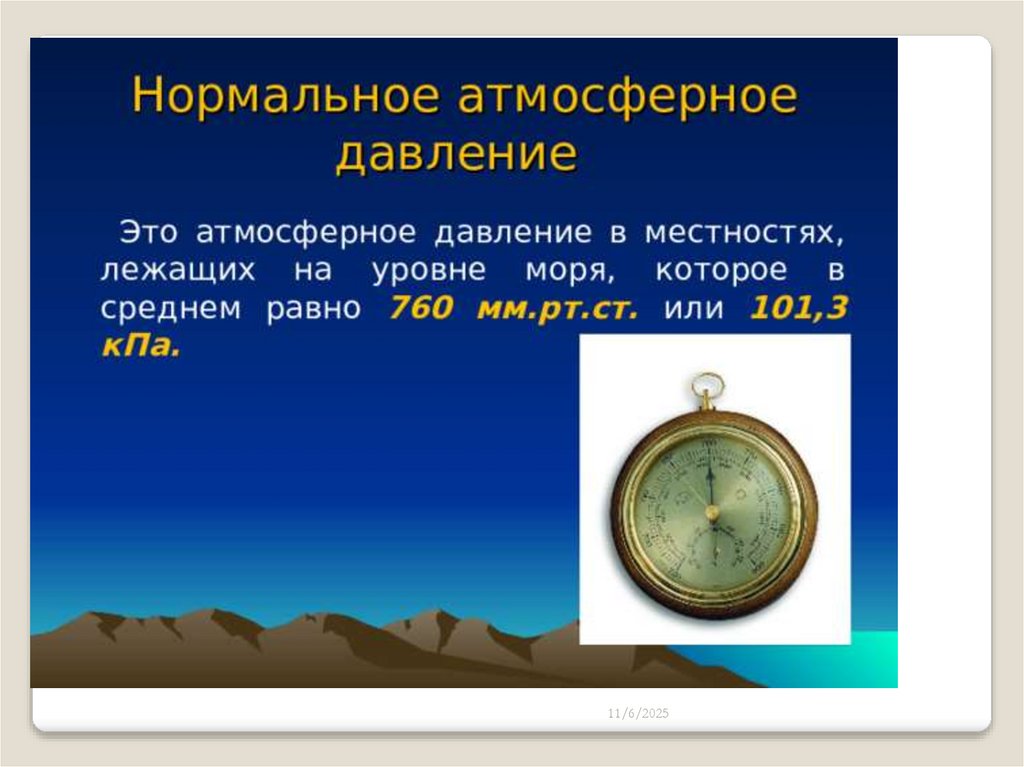 Нормальное атмосферное давление

Это атмосферное давление в местностях, лежащих на уровне моря, которое в среднем равно 760 мм.рт.ст. или 101,3 кПа.

11/6/2025